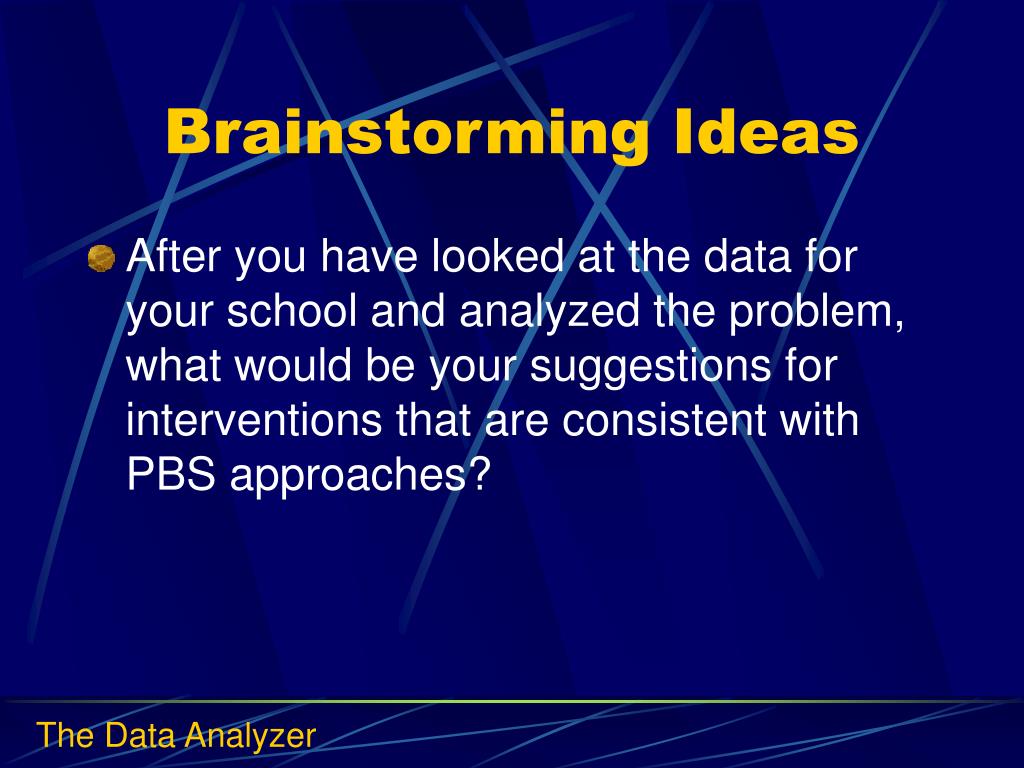 Brainstorming Ideas

After you have looked at the data for your school and analyzed the problem, what would be your suggestions for interventions that are consistent with PBS approaches?

The Data Analyzer